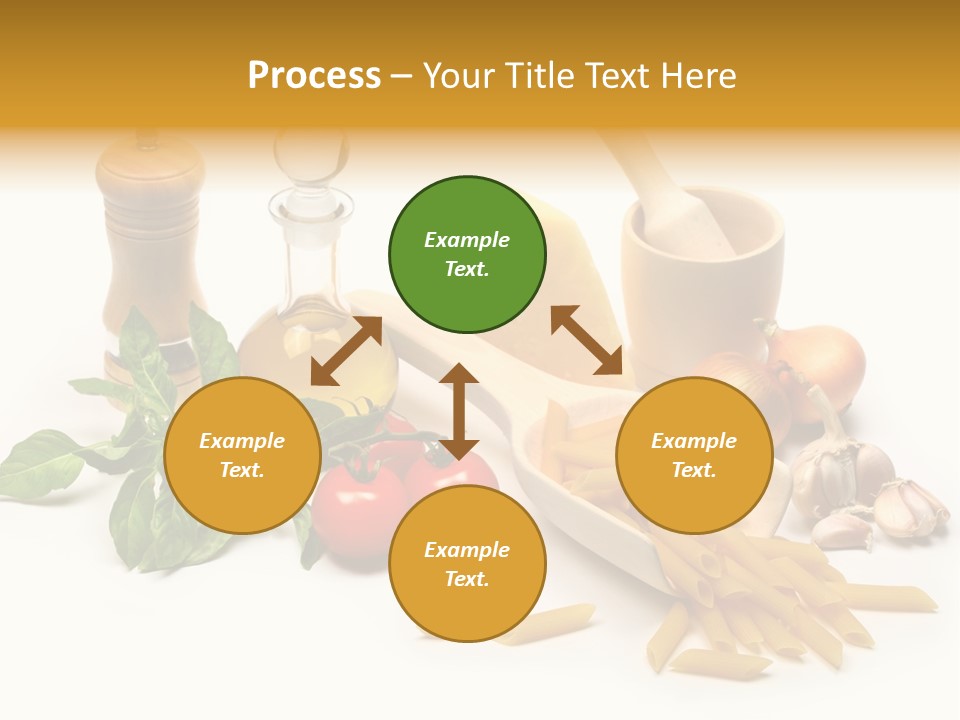 Process – Your Title Text Here

Example Text.

Example Text.

Example Text.

Example Text.